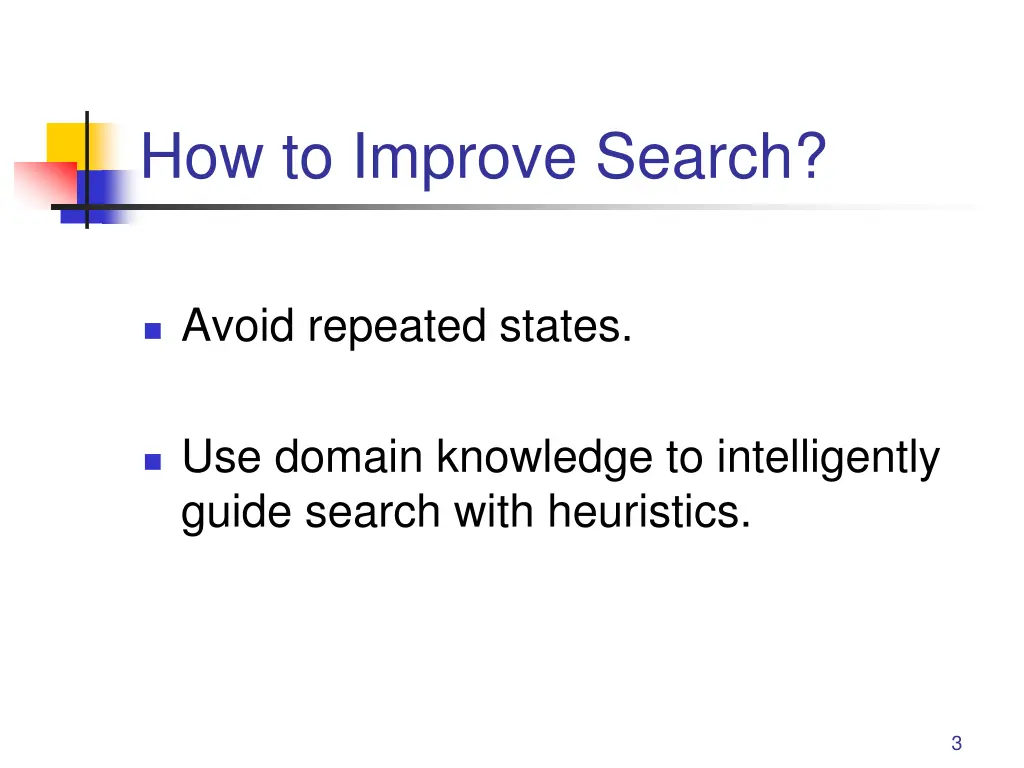 How to Improve Search?

Avoid repeated states.

Use domain knowledge to intelligently guide search with heuristics.

3